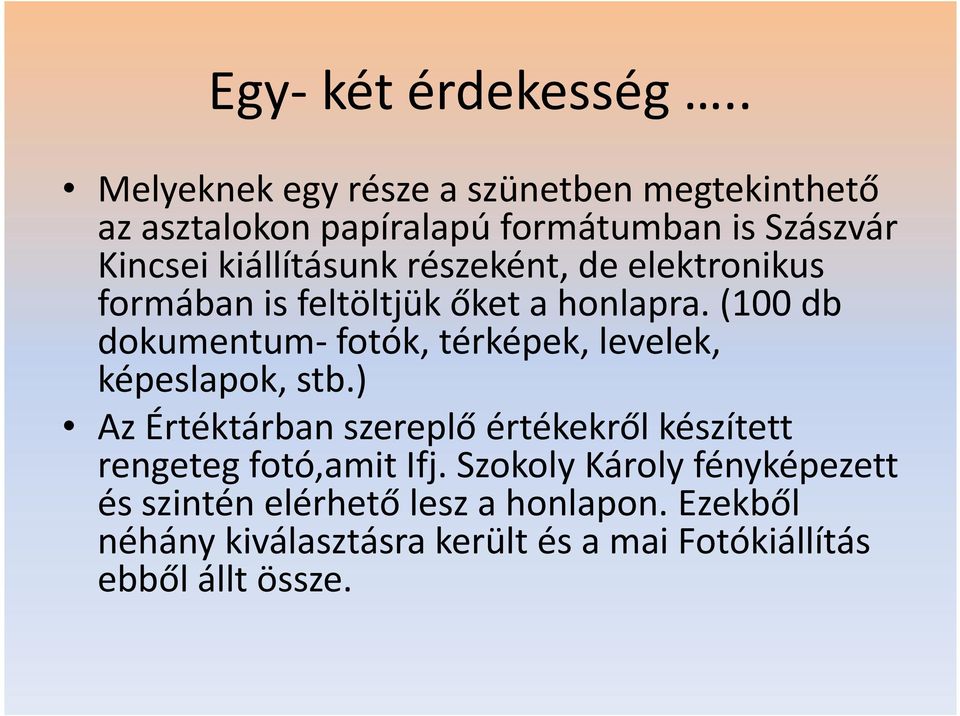 Egy- két érdekesség …..

• Melyeknek egy része a szünetben megtekinthető az asztalokon papíralapú formátumban is Szászvár Kincsei kiállításunk részeként, de elektronikus formában is feltöltjük őket a honlapra. (100 db dokumentum- fotók, térképek, levelek, képeslapok, stb.)
• Az Értéktárban szereplő értékekről készített rengeteg fotó,amit Ifj. Szokoly Károly fényképezett és szintén elérhető lesz a honlapon. Ezekből néhány kiválasztásra került és a mai Fotókiállítás ebből állt össze.